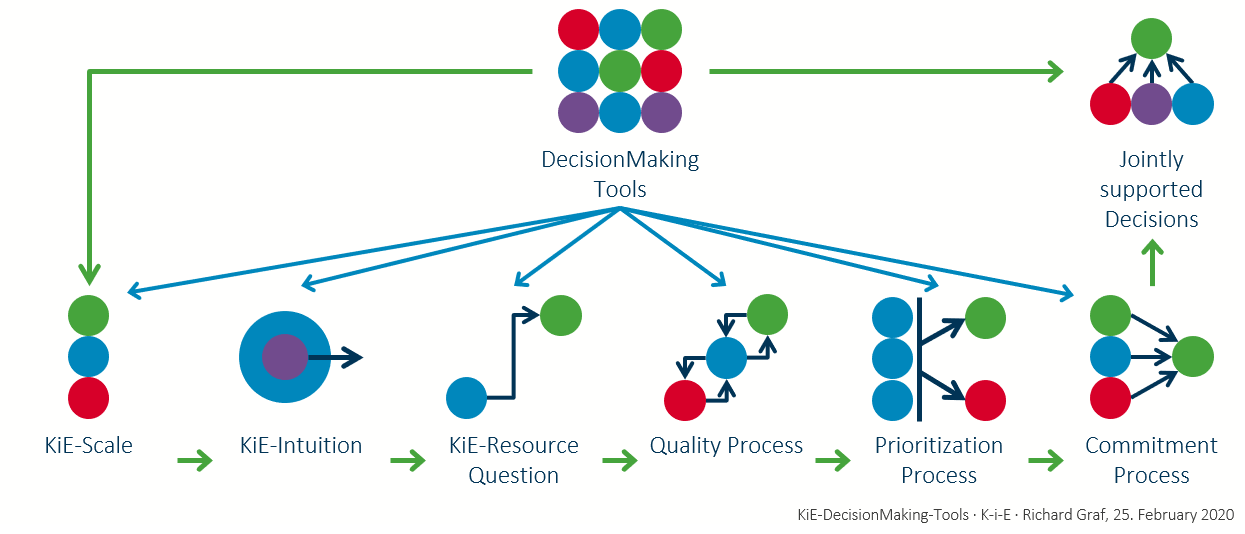 DecisionMaking Tools

Jointly supported Decisions

KiE-Scale

KiE-Intuition

KiE-Resource Question

Quality Process

Prioritization Process

Commitment Process

KiE-DecisionMaking-Tools · K-i-E · Richard Graf, 25. February 2020